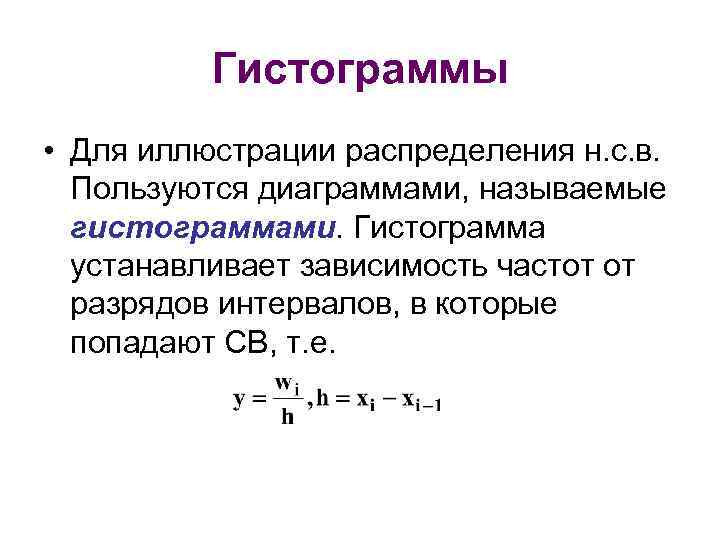 Гистограммы

• Для иллюстрации распределения н.с.в. Пользуются диаграммами, называемые гистограммами. Гистограмма устанавливает зависимость частот от разрядов интервалов, в которые попадают СВ, т.е.

$y = \frac{w_i}{h}, h = x_i - x_{i-1}$